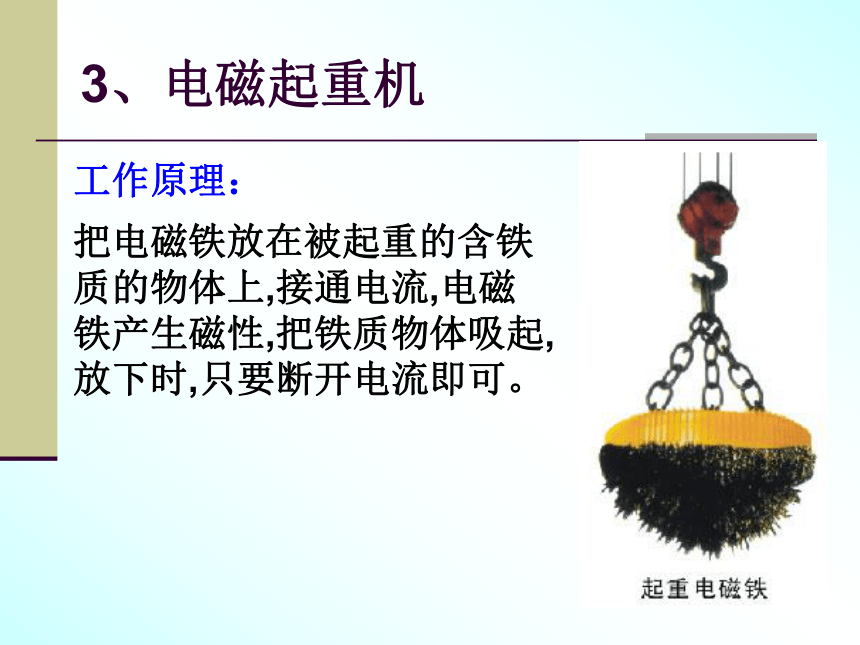 3、电磁起重机

工作原理：

把电磁铁放在被起重的含铁质的物体上,接通电流,电磁铁产生磁性,把铁质物体吸起,放下时,只要断开电流即可。

起重电磁铁